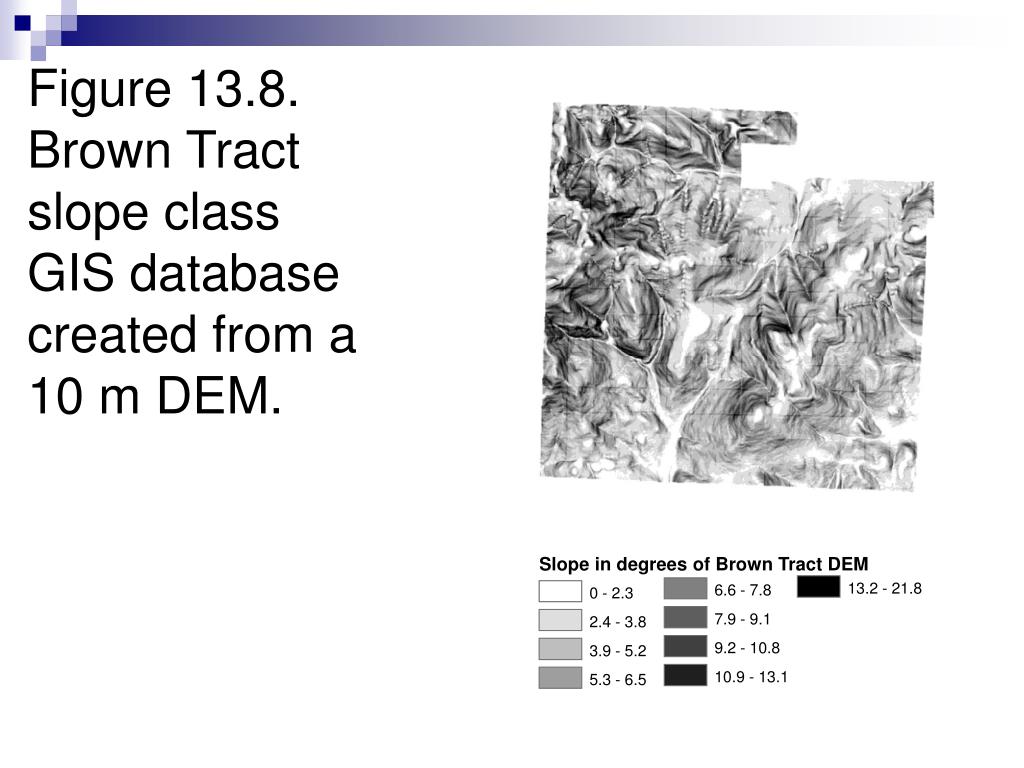 Figure 13.8. Brown Tract slope class GIS database created from a 10 m DEM.

Slope in degrees of Brown Tract DEM

0 - 2.3
2.4 - 3.8
3.9 - 5.2
5.3 - 6.5
6.6 - 7.8
7.9 - 9.1
9.2 - 10.8
10.9 - 13.1
13.2 - 21.8